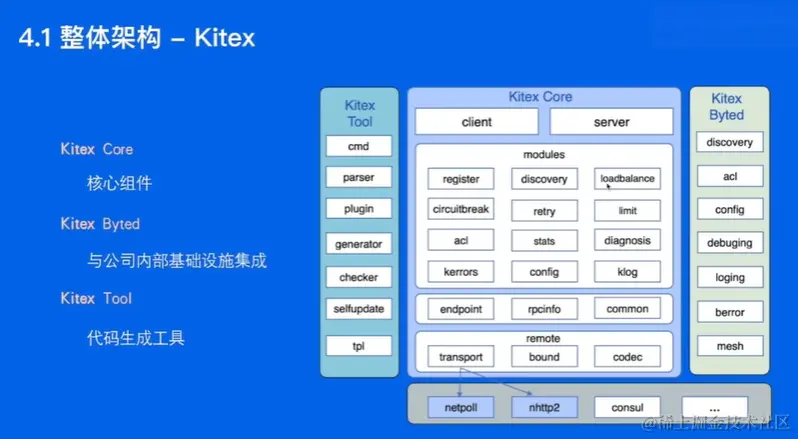 4.1 整体架构 – Kitex

Kitex Core

核心组件

Kitex Byted

与公司内部基础设施集成

Kitex Tool

代码生成工具

Kitex Tool

cmd

parser

plugin

generator

checker

selfupdate

tpl

Kitex Core

client

server

modules

register

discovery

loadbalance

circuitbreak

retry

limit

acl

stats

diagnosis

kerrors

config

klog

endpoint

rpcinfo

common

remote

transport

bound

codec

Kitex Byted

discovery

acl

config

debuging

loging

berror

mesh

netpoll

nhttp2

consul

...

@稀土掘金技术社区